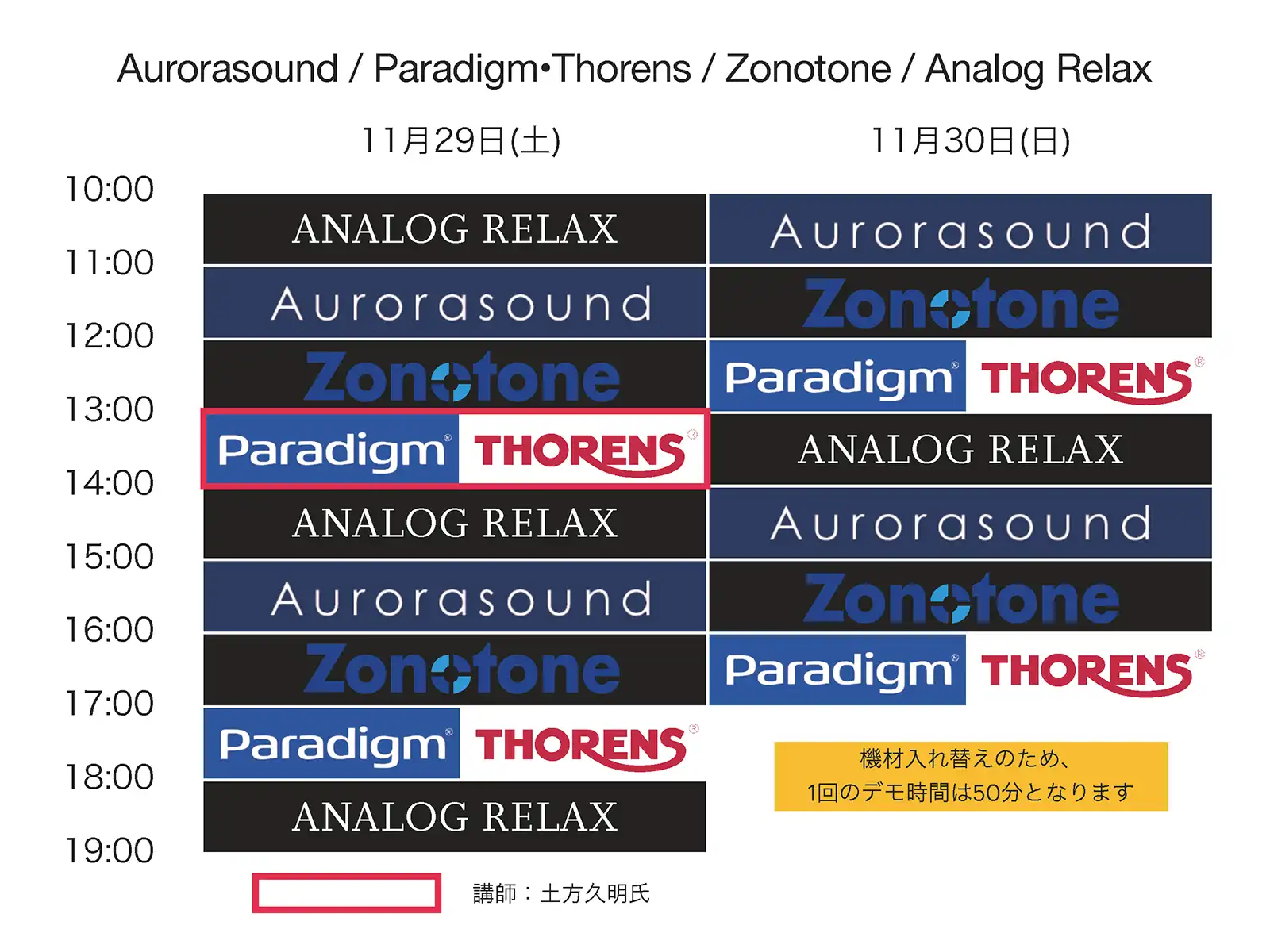 Aurorasound / Paradigm•Thorens / Zonotone / Analog Relax

| | 11月29日(土) | 11月30日(日) |
|---|---|---|
| 10:00 | ANALOG RELAX | Aurorasound |
| 11:00 | Aurorasound | Zonotone |
| 12:00 | Zonotone | Paradigm THORENS |
| 13:00 | Paradigm THORENS | ANALOG RELAX |
| 14:00 | ANALOG RELAX | Aurorasound |
| 15:00 | Aurorasound | Zonotone |
| 16:00 | Zonotone | Paradigm THORENS |
| 17:00 | Paradigm THORENS | |
| 18:00 | ANALOG RELAX | |
| 19:00 | | |

機材入れ替えのため、
1回のデモ時間は50分となります

講師：土方久明氏